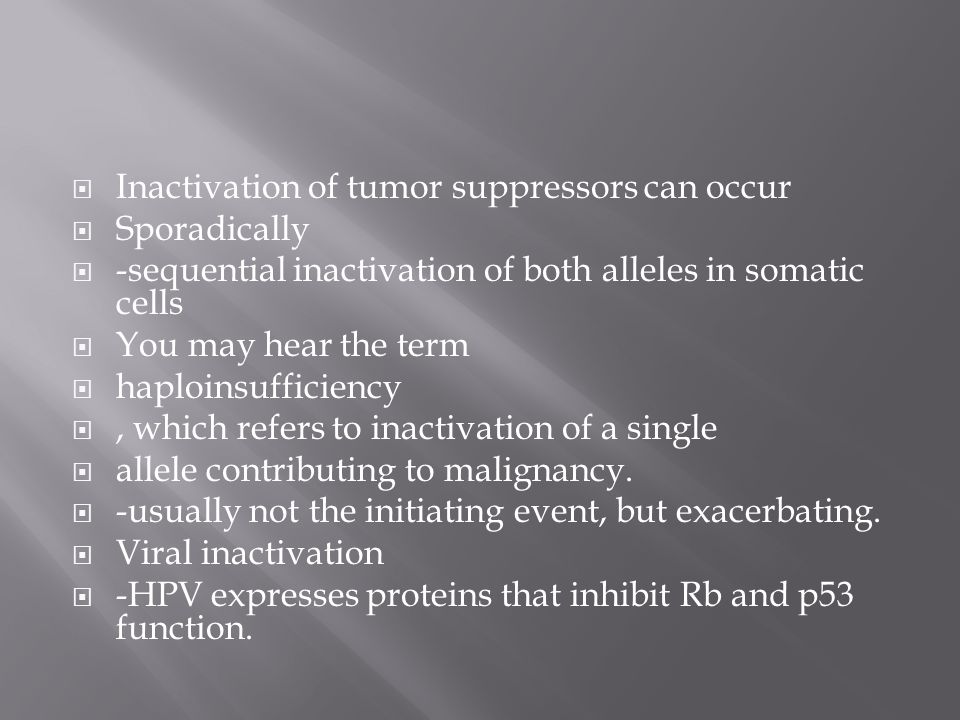 Inactivation of tumor suppressors can occur

Sporadically

-sequential inactivation of both alleles in somatic cells

You may hear the term

haploinsufficiency

, which refers to inactivation of a single

allele contributing to malignancy.

-usually not the initiating event, but exacerbating.

Viral inactivation

-HPV expresses proteins that inhibit Rb and p53 function.